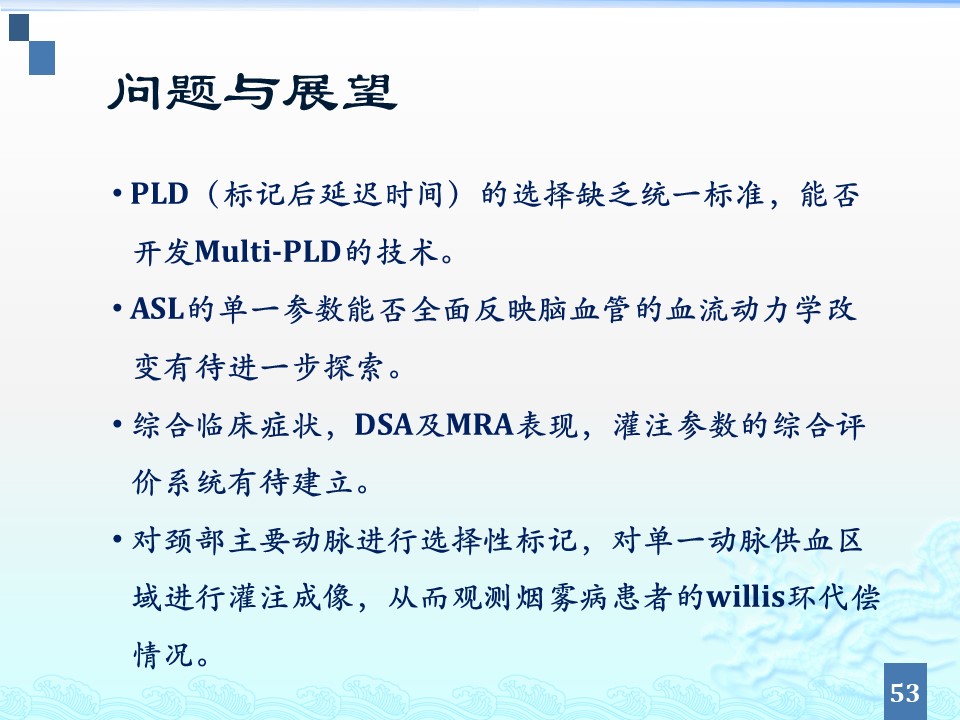 问题与展望

• PLD（标记后延迟时间）的选择缺乏统一标准，能否开发Multi-PLD的技术。

• ASL的单一参数能否全面反映脑血管的血流动力学改变有待进一步探索。

• 综合临床症状，DSA及MRA表现，灌注参数的综合评价系统有待建立。

• 对颈部主要动脉进行选择性标记，对单一动脉供血区域进行灌注成像，从而观测烟雾病患者的willis环代偿情况。

53